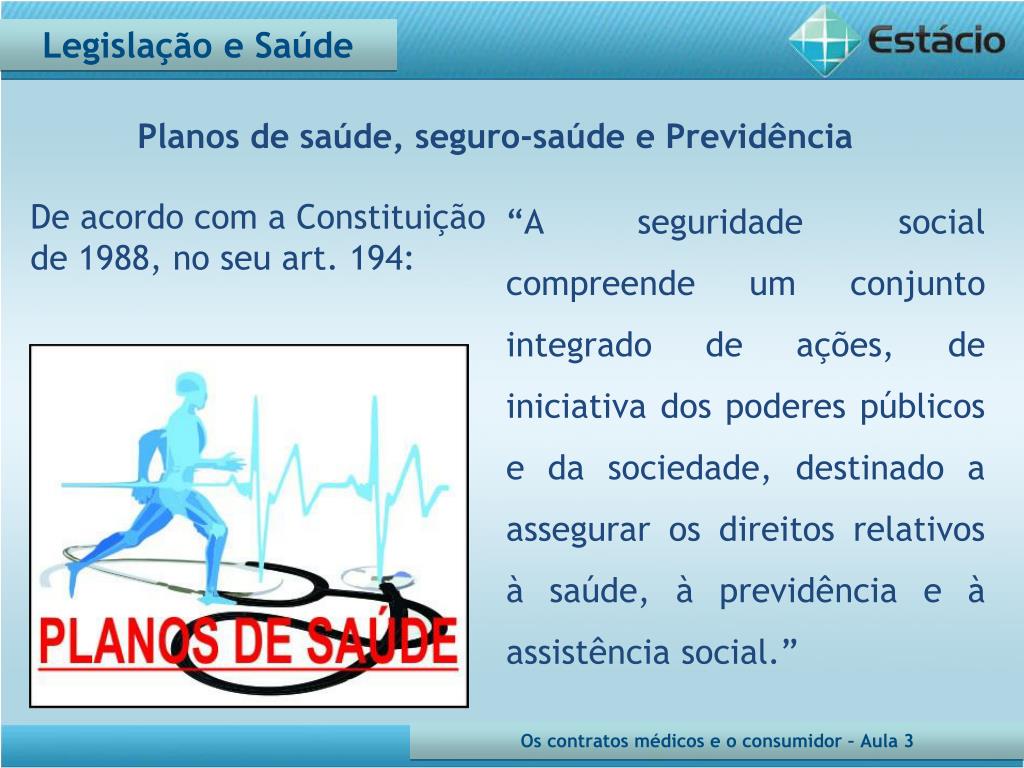 Legislação e Saúde

Estácio

Planos de saúde, seguro-saúde e Previdência

De acordo com a Constituição de 1988, no seu art. 194:

PLANOS DE SAÚDE

“A seguridade social compreende um conjunto integrado de ações, de iniciativa dos poderes públicos e da sociedade, destinado a assegurar os direitos relativos à saúde, à previdência e à assistência social.”

Os contratos médicos e o consumidor – Aula 3